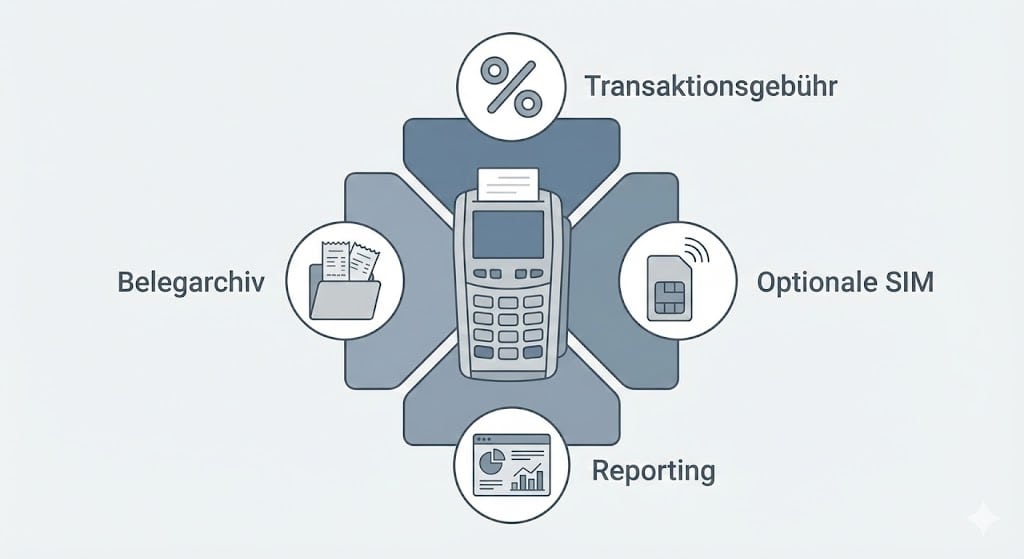 Transaktionsgebühr

Belegarchiv

Optionale SIM

Reporting